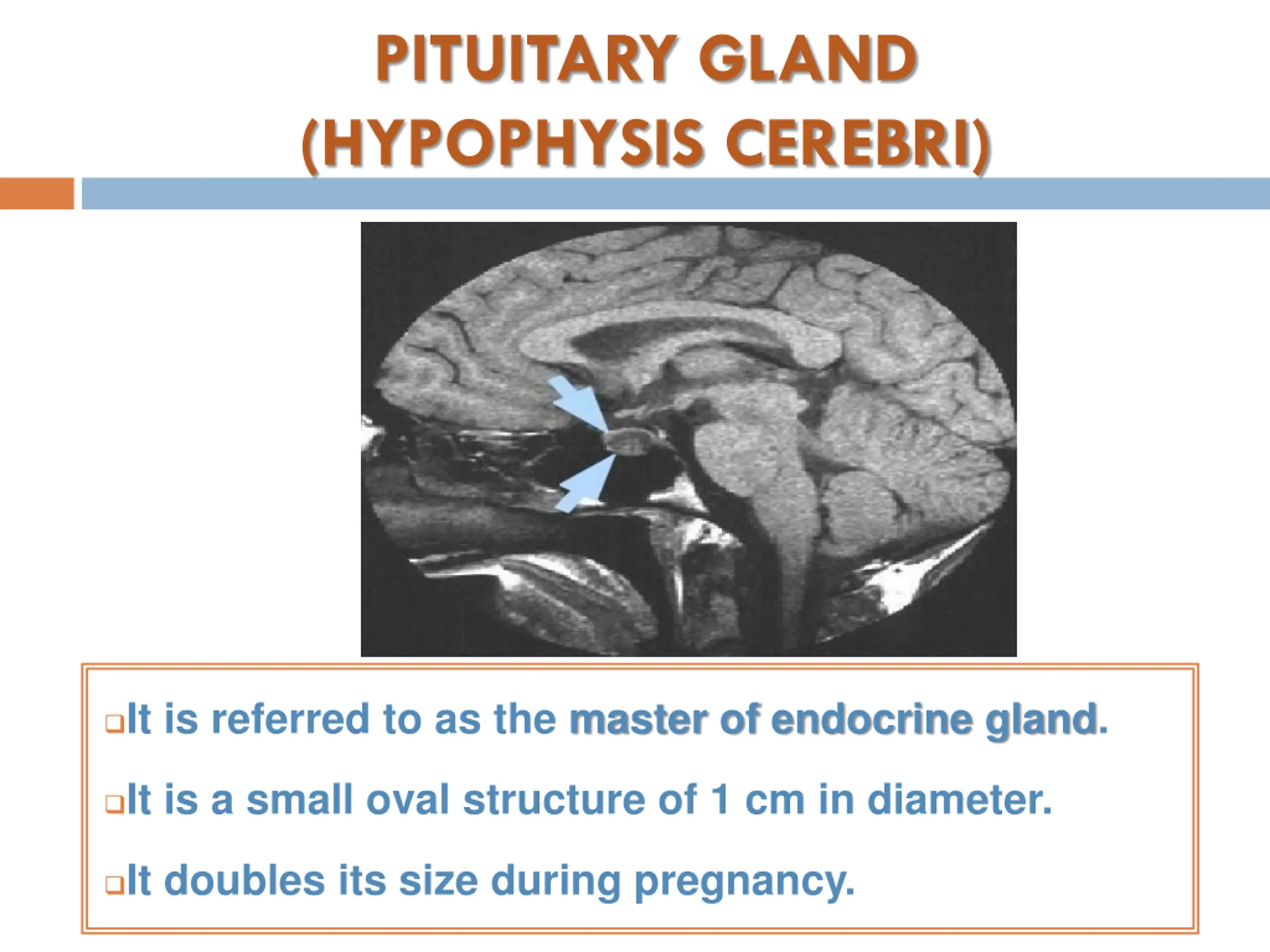 PITUITARY GLAND (HYPOPHYSIS CEREBRI)

❑It is referred to as the master of endocrine gland.

❑It is a small oval structure of 1 cm in diameter.

❑It doubles its size during pregnancy.